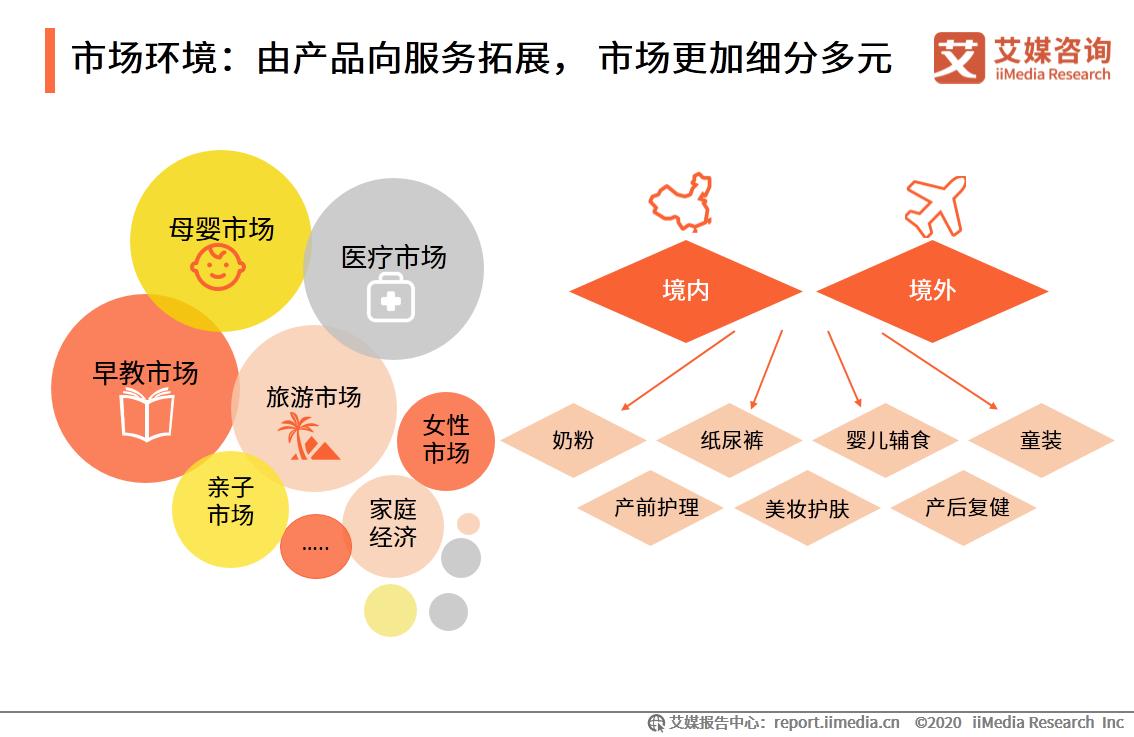 市场环境：由产品向服务拓展，市场更加细分多元

艾媒咨询
iiMedia Research

母婴市场

医疗市场

早教市场

旅游市场

女性市场

亲子市场

家庭经济

.....

境内

境外

奶粉

纸尿裤

婴儿辅食

童装

产前护理

美妆护肤

产后复健

艾媒报告中心：report.iimedia.cn ©2020 iiMedia Research Inc